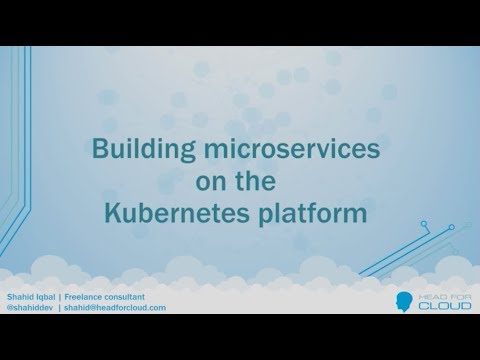 Building microservices on the Kubernetes platform

Shahid Iqbal | Freelance consultant
@shahiddev | shahid@headforcloud.com

HEAD FOR CLOUD